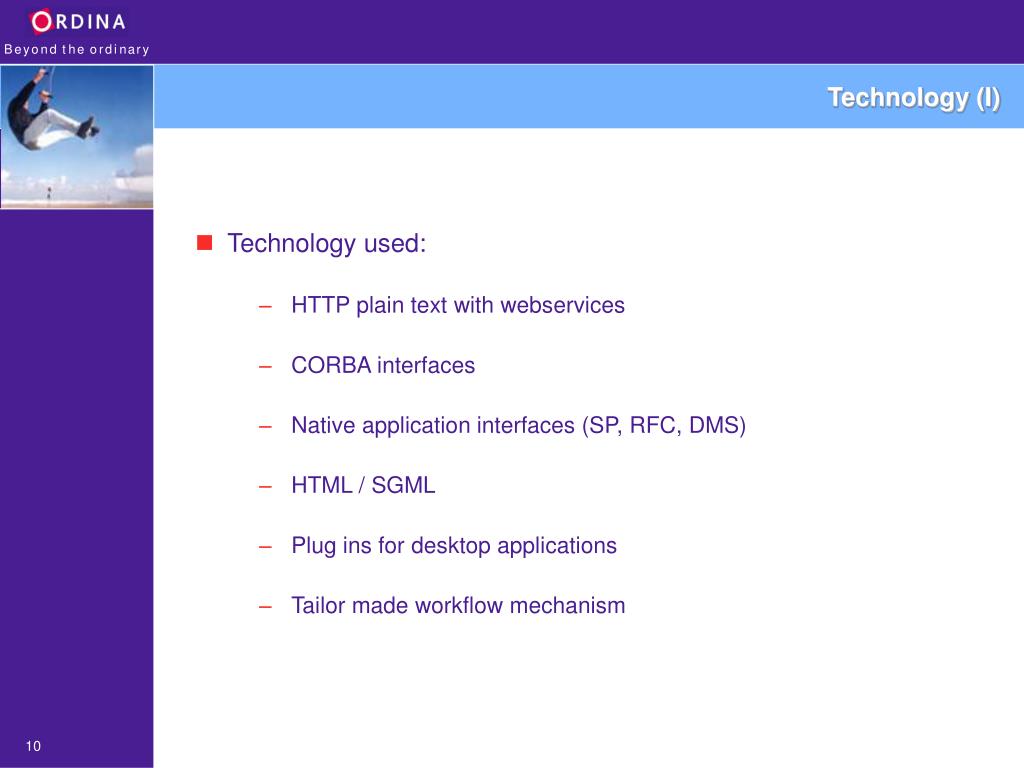 ORDINA
Beyond the ordinary

Technology (I)

Technology used:

– HTTP plain text with webservices

– CORBA interfaces

– Native application interfaces (SP, RFC, DMS)

– HTML / SGML

– Plug ins for desktop applications

– Tailor made workflow mechanism

10